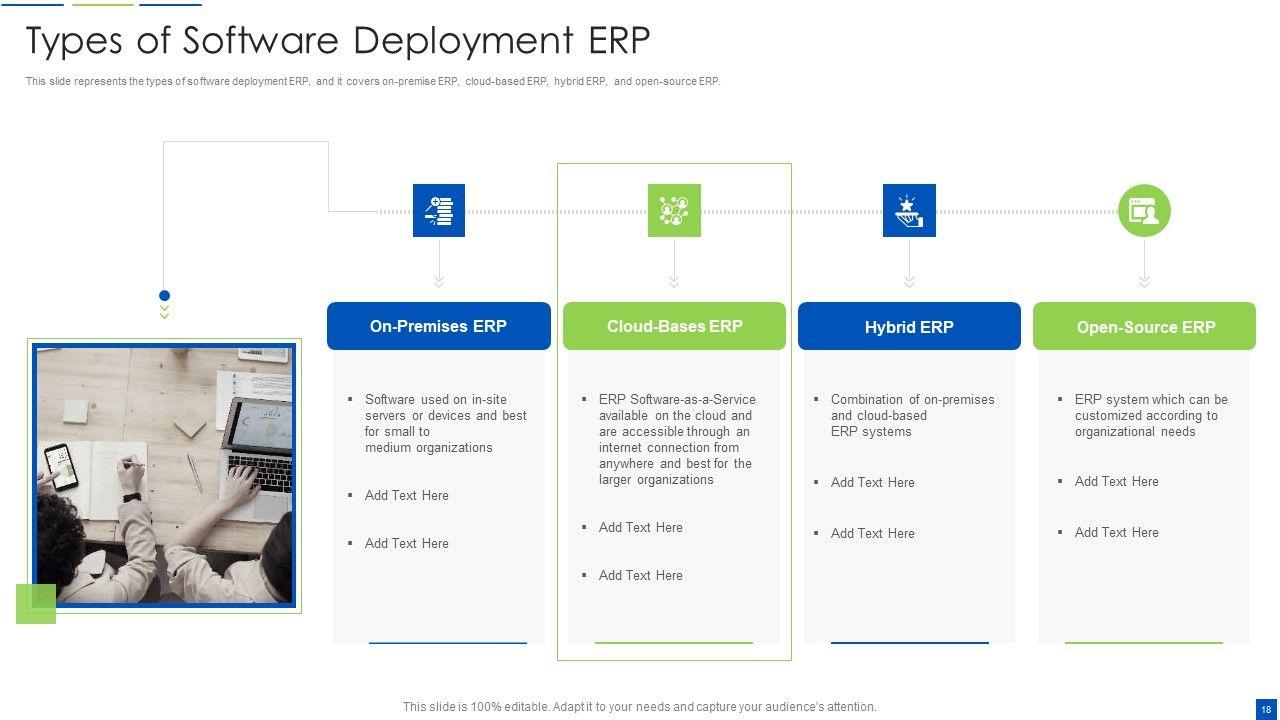 Types of Software Deployment ERP

This slide represents the types of software deployment ERP, and it covers on-premise ERP, cloud-based ERP, hybrid ERP, and open-source ERP.

On-Premises ERP

▪ Software used on in-site servers or devices and best for small to medium organizations

▪ Add Text Here

▪ Add Text Here

Cloud-Bases ERP

▪ ERP Software-as-a-Service available on the cloud and are accessible through an internet connection from anywhere and best for the larger organizations

▪ Add Text Here

▪ Add Text Here

Hybrid ERP

▪ Combination of on-premises and cloud-based ERP systems

▪ Add Text Here

▪ Add Text Here

Open-Source ERP

▪ ERP system which can be customized according to organizational needs

▪ Add Text Here

▪ Add Text Here

This slide is 100% editable. Adapt it to your needs and capture your audience's attention.

18